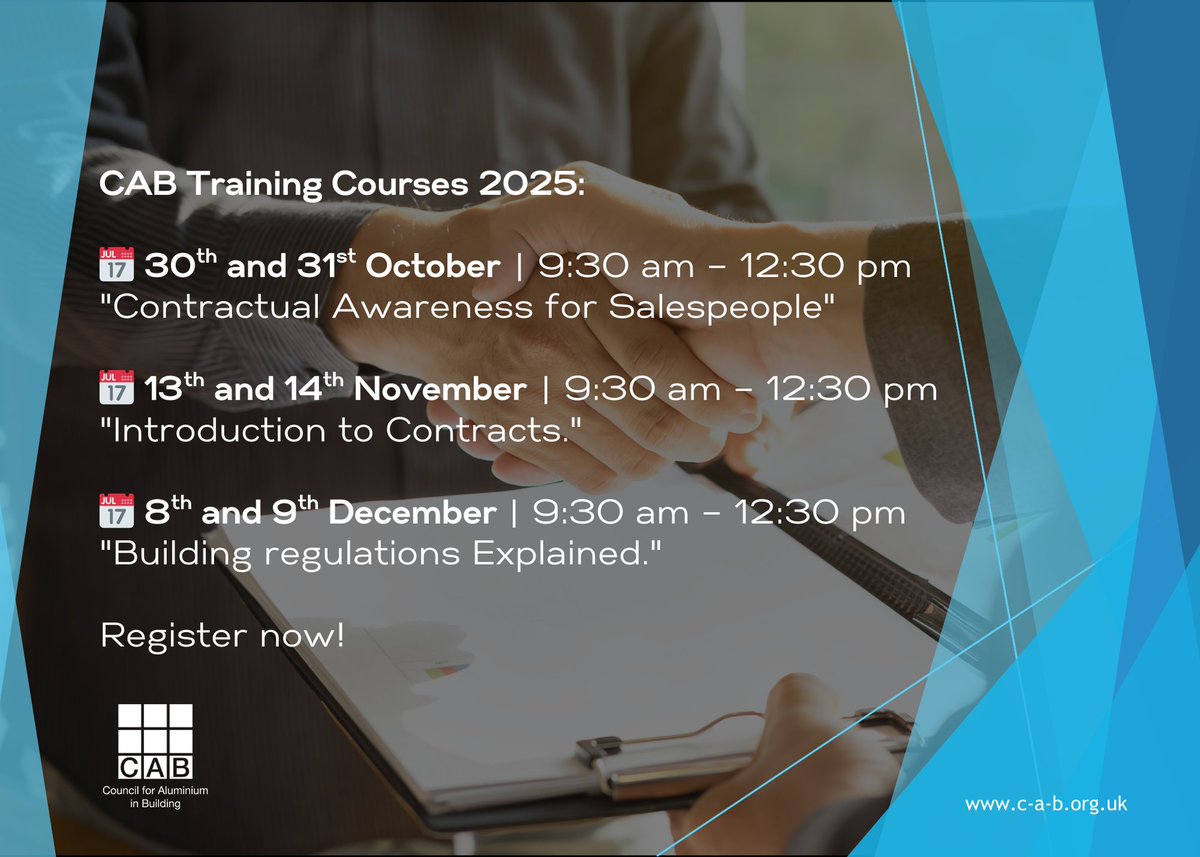 CAB Training Courses 2025:

JUL 17 30th and 31st October | 9:30 am – 12:30 pm
"Contractual Awareness for Salespeople"

JUL 17 13th and 14th November | 9:30 am – 12:30 pm
"Introduction to Contracts."

JUL 17 8th and 9th December | 9:30 am – 12:30 pm
"Building regulations Explained."

Register now!

CAB
Council for Aluminium in Building

www.c-a-b.org.uk